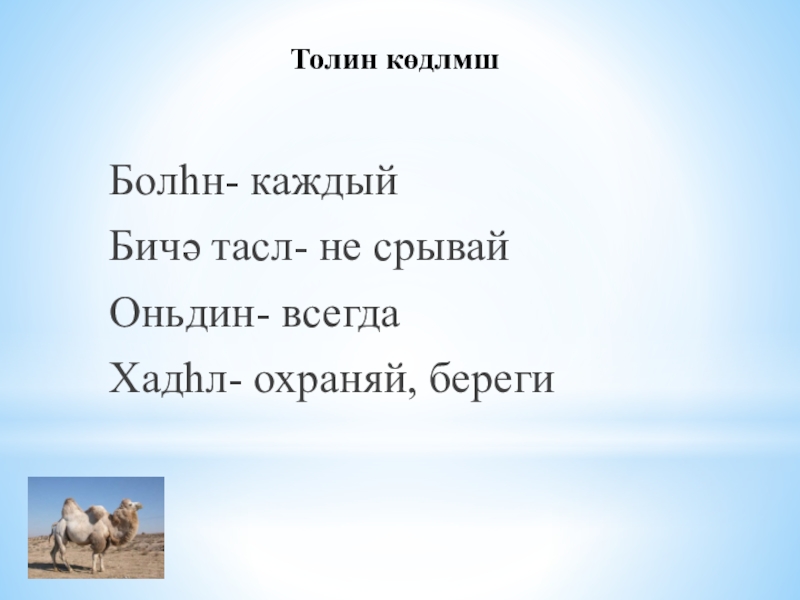 Толин көдлмш

Болһн- каждый

Бичә тасл- не срывай

Оньдин- всегда

Хадһл- охраняй, береги